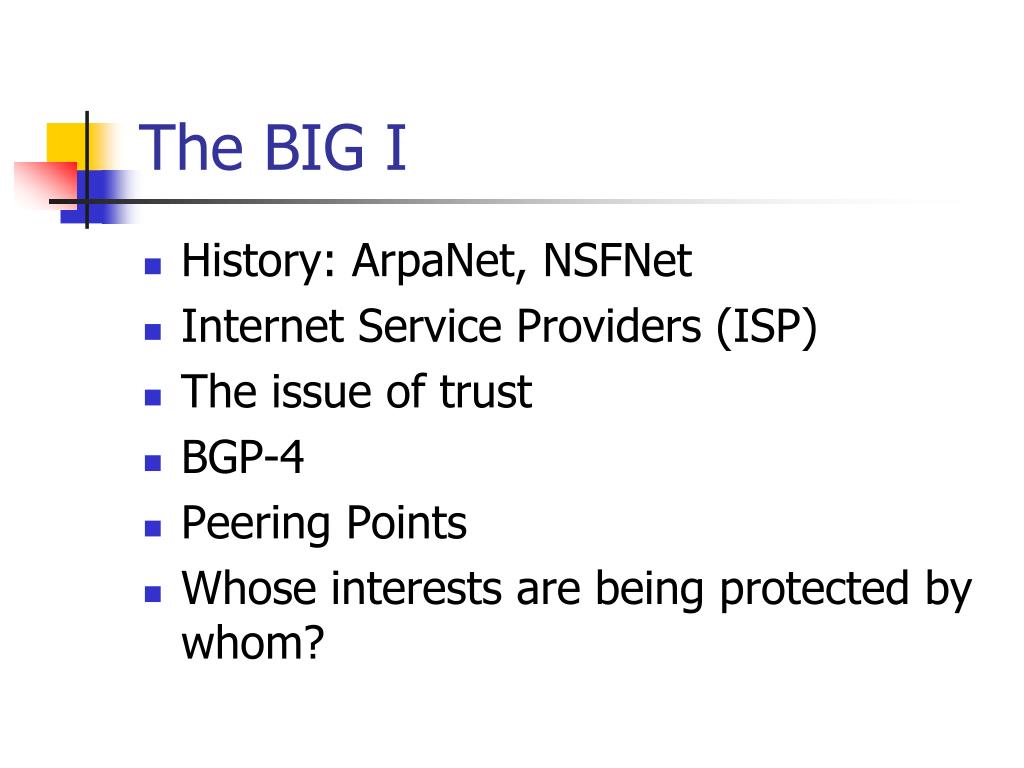 The BIG I

- History: ArpaNet, NSFNet
- Internet Service Providers (ISP)
- The issue of trust
- BGP-4
- Peering Points
- Whose interests are being protected by whom?